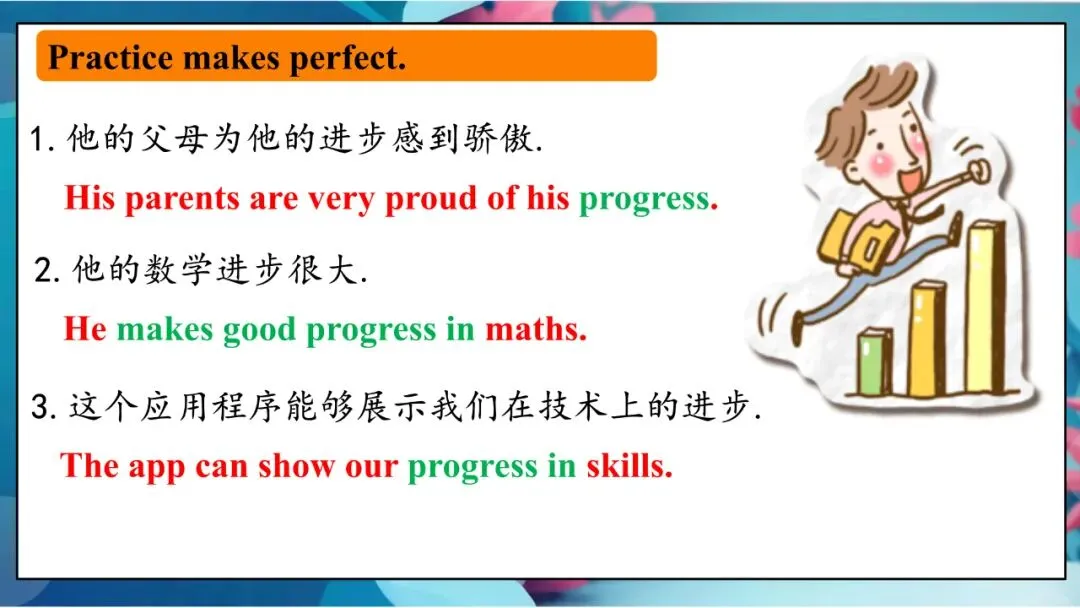 Practice makes perfect.

1. 他的父母为他的进步感到骄傲.

His parents are very proud of his progress.

2. 他的数学进步很大.

He makes good progress in maths.

3. 这个应用程序能够展示我们在技术上的进步.

The app can show our progress in skills.